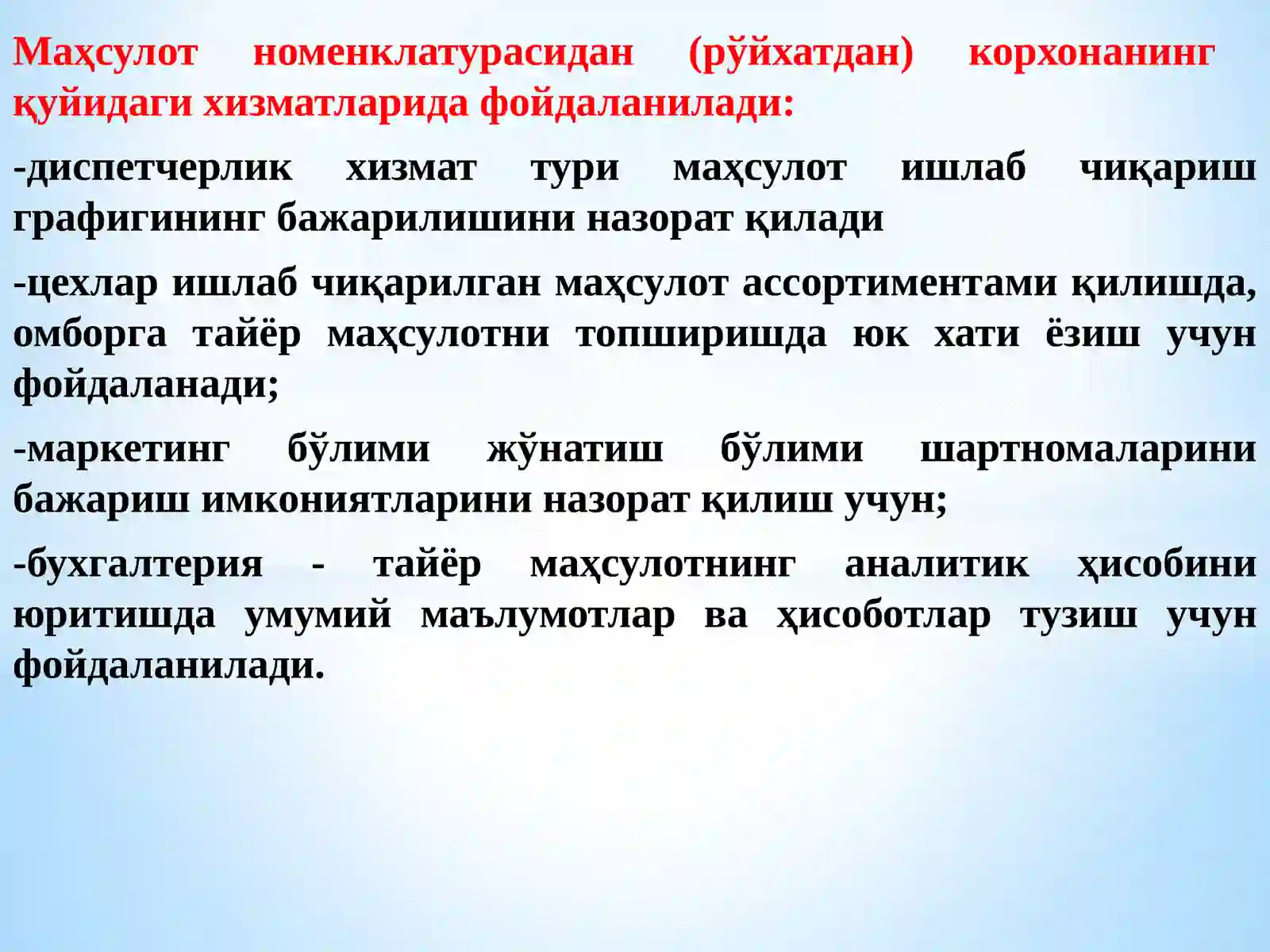 Маҳсулот номенклатурасидан (рўйхатдан) корхонанинг қуйидаги хизматларида фойдаланилади:

-диспетчерлик хизмат тури маҳсулот ишлаб чиқариш графигининг бажарилишини назорат қилади

-цехлар ишлаб чиқарилган маҳсулот ассортиментами қилишда, омборга тайёр маҳсулотни топширишда юк хати ёзиш учун фойдаланади;

-маркетинг бўлими жўнатиш бўлими шартномаларини бажариш имкониятларини назорат қилиш учун;

-бухгалтерия - тайёр маҳсулотнинг аналитик ҳисобини юритишда умумий маълумотлар ва ҳисоботлар тузиш учун фойдаланилади.